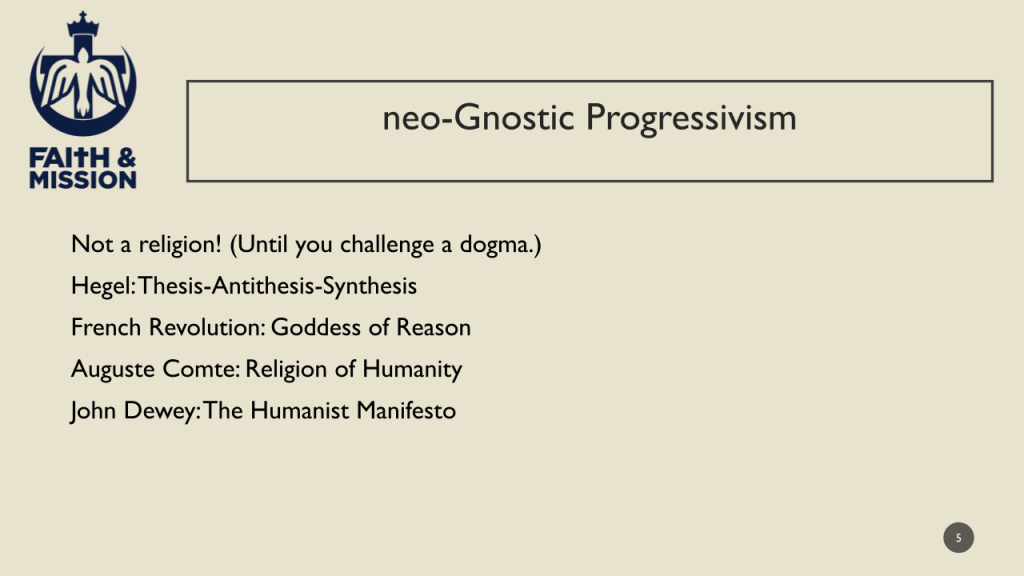 FAITH &
MISSION

neo-Gnostic Progressivism

Not a religion! (Until you challenge a dogma.)

Hegel: Thesis-Antithesis-Synthesis

French Revolution: Goddess of Reason

Auguste Comte: Religion of Humanity

John Dewey: The Humanist Manifesto

5